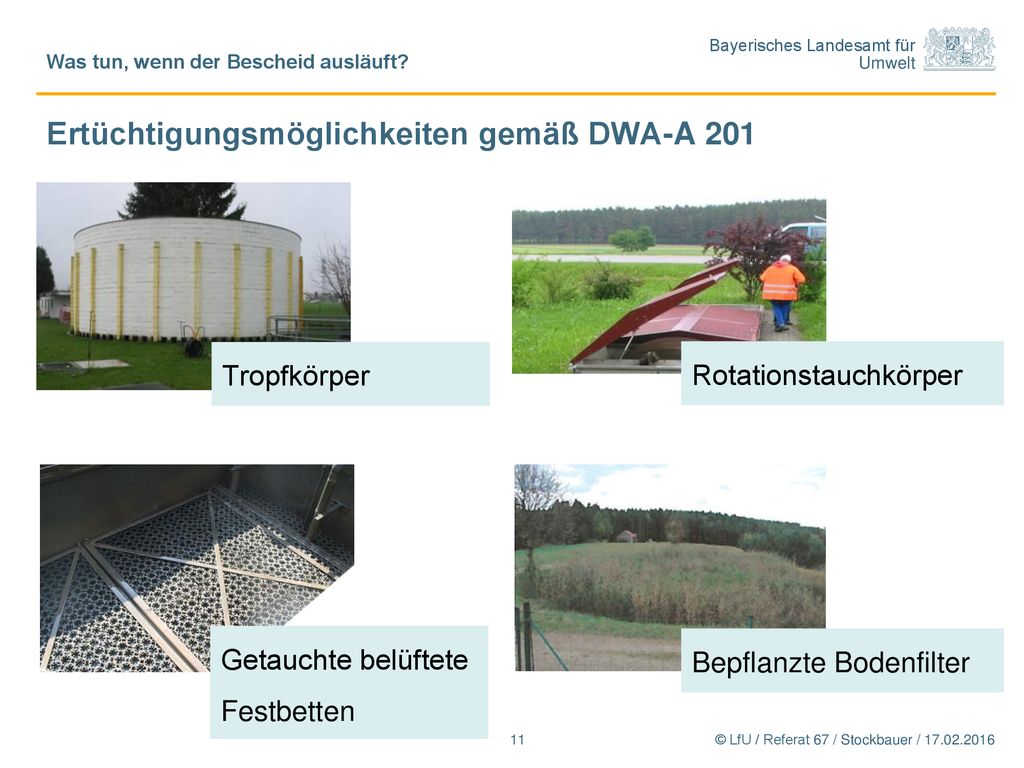 Was tun, wenn der Bescheid ausläuft?

Bayerisches Landesamt für Umwelt

Ertüchtigungsmöglichkeiten gemäß DWA-A 201

Tropfkörper

Rotationstauchkörper

Getauchte belüftete Festbetten

Bepflanzte Bodenfilter

11

© LfU / Referat 67 / Stockbauer / 17.02.2016